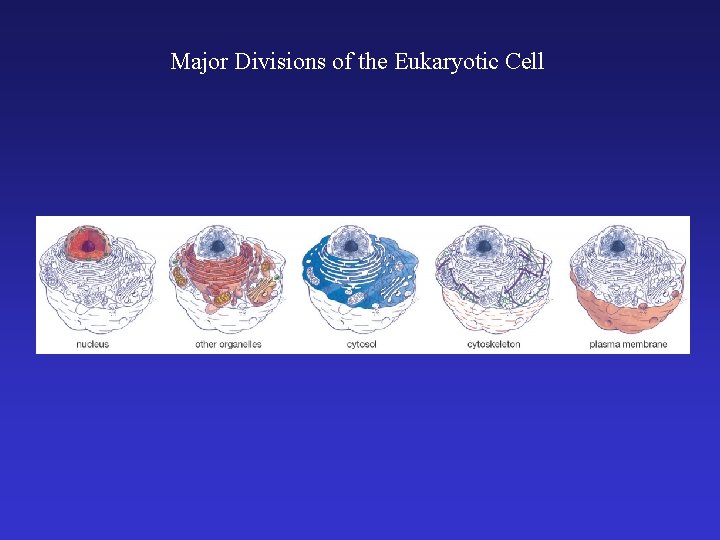 Major Divisions of the Eukaryotic Cell

nucleus

other organelles

cytosol

cytoskeleton

plasma membrane